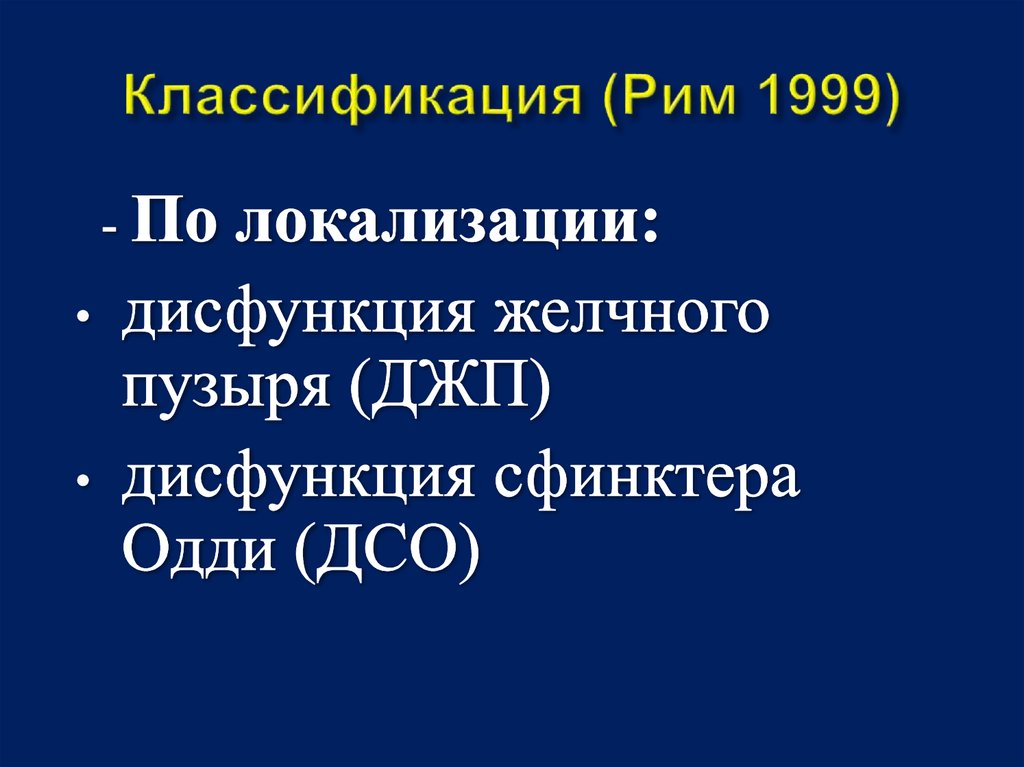 Классификация (Рим 1999)

- По локализации:

• дисфункция желчного пузыря (ДЖП)

• дисфункция сфинктера Одди (ДСО)